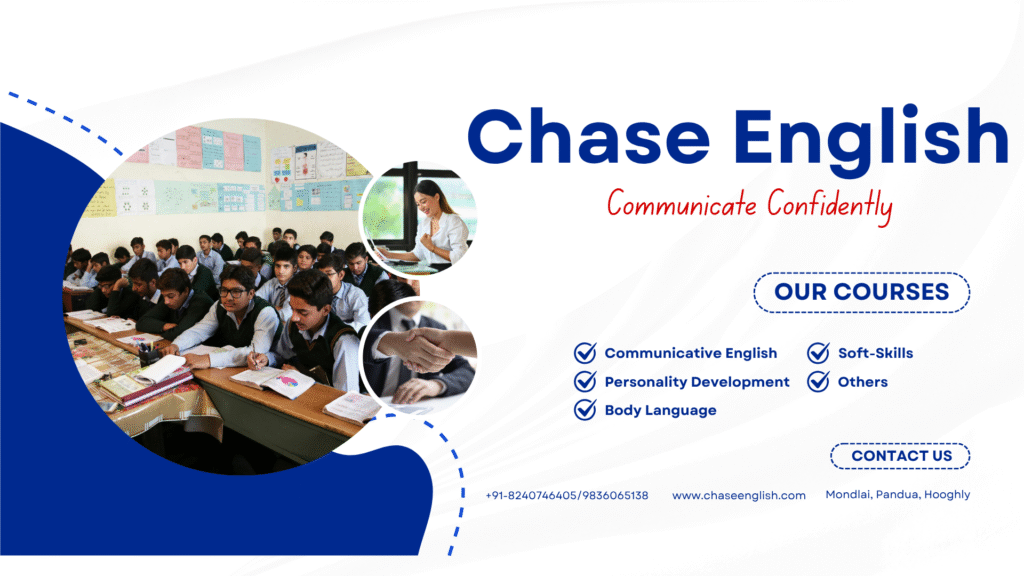 Chase English

Communicate Confidently

OUR COURSES

Communicative English
Personality Development
Body Language
Soft-Skills
Others

CONTACT US

+91-8240746405/9836065138 www.chaseenglish.com Mondlai, Pandua, Hooghly